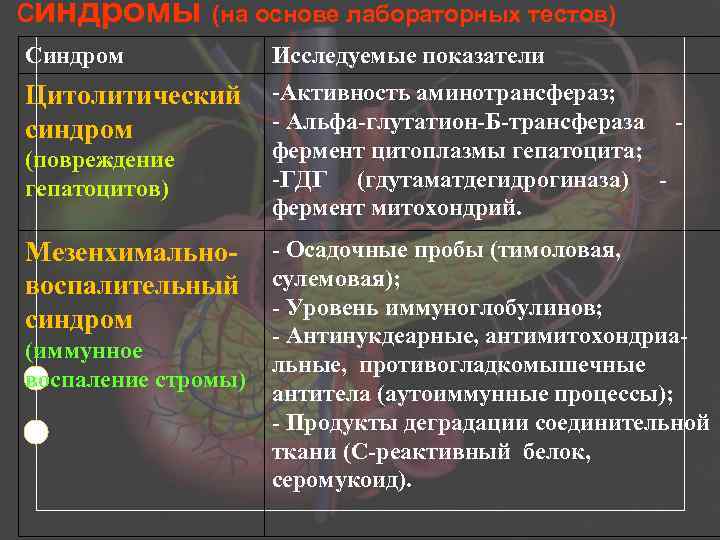 синдромы (на основе лабораторных тестов)

| Синдром | Исследуемые показатели |
|---|---|
| Цитолитический синдром (повреждение гепатоцитов) | -Активность аминотрансфераз; - Альфа-глутатион-Б-трансфераза - фермент цитоплазмы гепатоцита; -ГДГ (гдутаматдегидрогиназа) - фермент митохондрий. |
| Мезенхимально-воспалительный синдром (иммунное воспаление стромы) | - Осадочные пробы (тимоловая, сулемовая); - Уровень иммуноглобулинов; - Антинукдеарные, антимитохондриальные, противогладкомышечные антитела (аутоиммунные процессы); - Продукты деградации соединительной ткани (С-реактивный белок, серомукоид). |